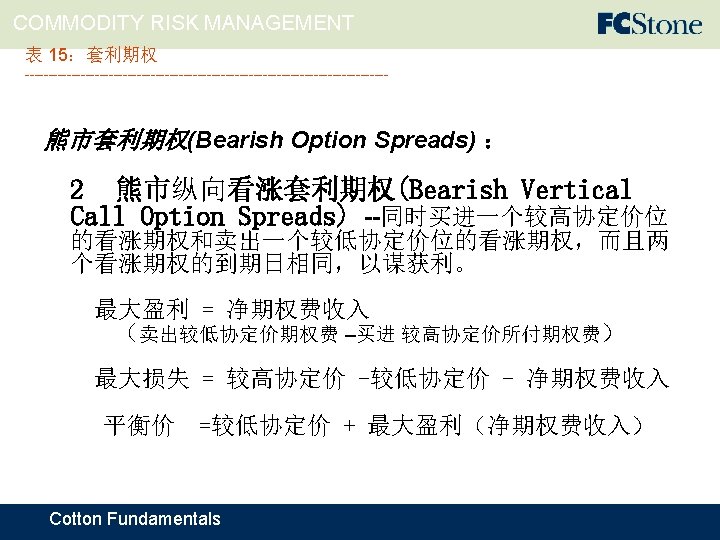 COMMODITY RISK MANAGEMENT

FCStone

表 15：套利期权

熊市套利期权(Bearish Option Spreads)：

2 熊市纵向看涨套利期权(Bearish Vertical Call Option Spreads) --同时买进一个较高协定价位的看涨期权和卖出一个较低协定价位的看涨期权，而且两个看涨期权的到期日相同，以谋获利。

最大盈利 = 净期权费收入
（卖出较低协定价期权费 –买进 较高协定价所付期权费）

最大损失 = 较高协定价 -较低协定价 - 净期权费收入

平衡价 =较低协定价 + 最大盈利（净期权费收入）

Cotton Fundamentals